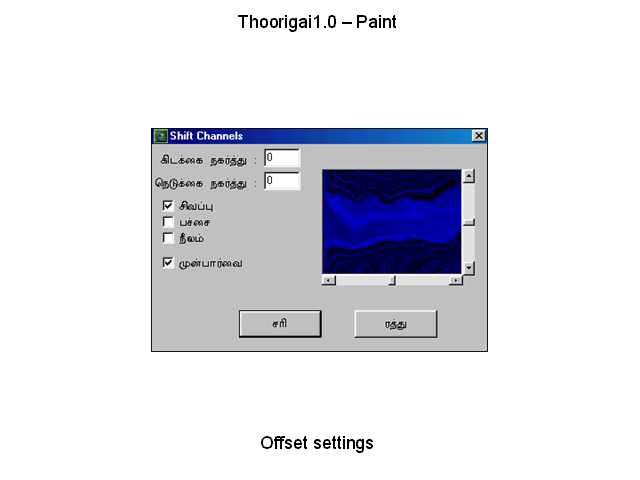 Thoorigai1.0 – Paint

Shift Channels

கிடக்கை நகர்த்து : 0

நெடுக்கை நகர்த்து : 0

சிவப்பு

பச்சை

நீலம்

முன்பார்வை

சரி

ரத்து

Offset settings